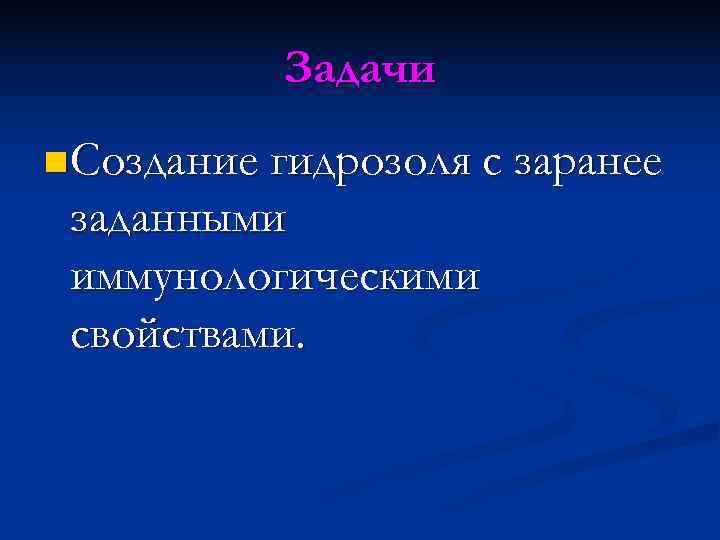 Задачи

Создание гидрозоля с заранее заданными иммунологическими свойствами.